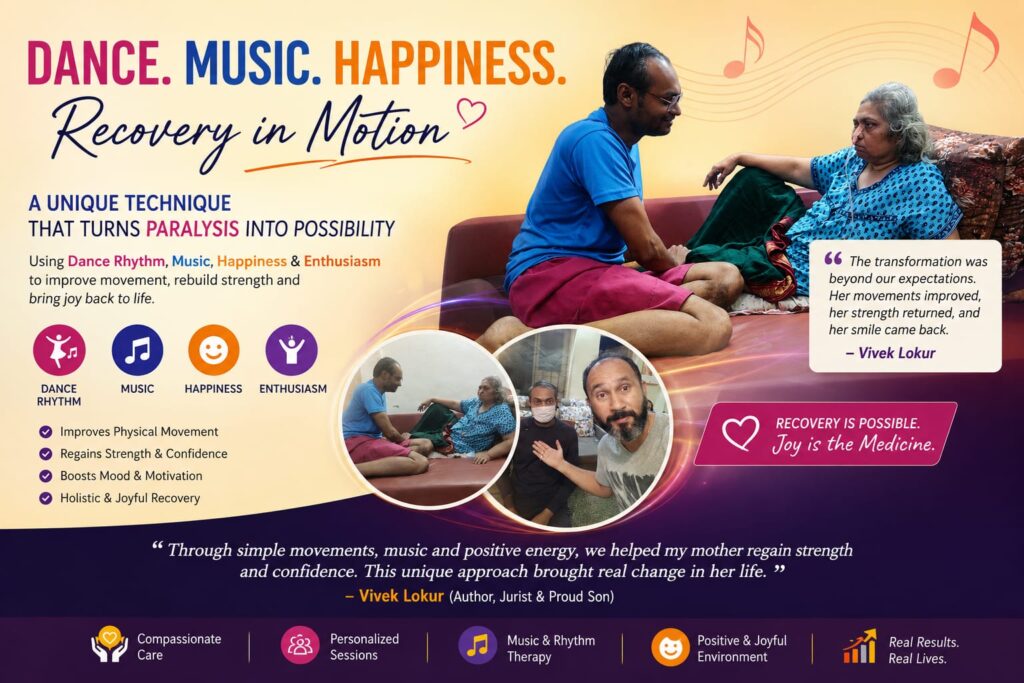 DANCE. MUSIC. HAPPINESS.
Recovery in Motion

A UNIQUE TECHNIQUE THAT TURNS PARALYSIS INTO POSSIBILITY

Using Dance Rhythm, Music, Happiness & Enthusiasm to improve movement, rebuild strength and bring joy back to life.

DANCE RHYTHM
MUSIC
HAPPINESS
ENTHUSIASM

Improves Physical Movement
Regains Strength & Confidence
Boosts Mood & Motivation
Holistic & Joyful Recovery

“ The transformation was beyond our expectations. Her movements improved, her strength returned, and her smile came back.
– Vivek Lokur

RECOVERY IS POSSIBLE.
Joy is the Medicine.

“ Through simple movements, music and positive energy, we helped my mother regain strength and confidence. This unique approach brought real change in her life. ”
– Vivek Lokur (Author, Jurist & Proud Son)

Compassionate Care
Personalized Sessions
Music & Rhythm Therapy
Positive & Joyful Environment
Real Results. Real Lives.